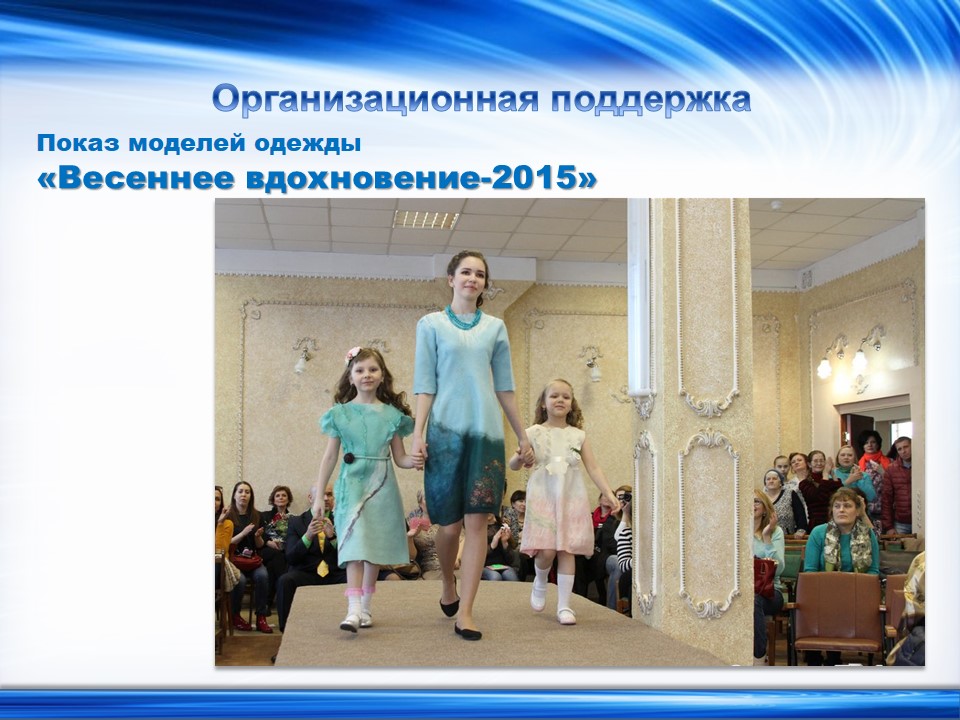 Организационная поддержка

Показ моделей одежды
«Весеннее вдохновение-2015»